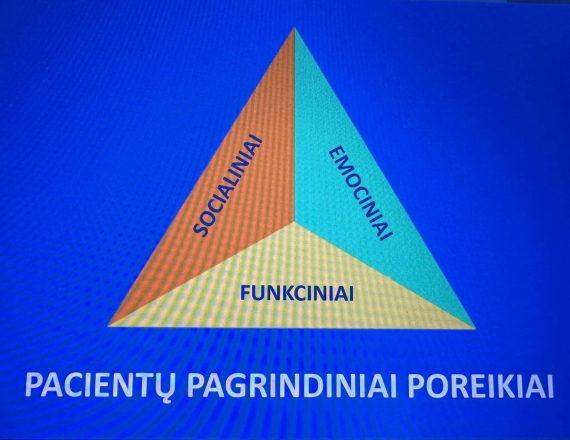 SOCIALINIAI

EMOCINIAI

FUNKCINIAI

PACIENTŲ PAGRINDINIAI POREIKIAI